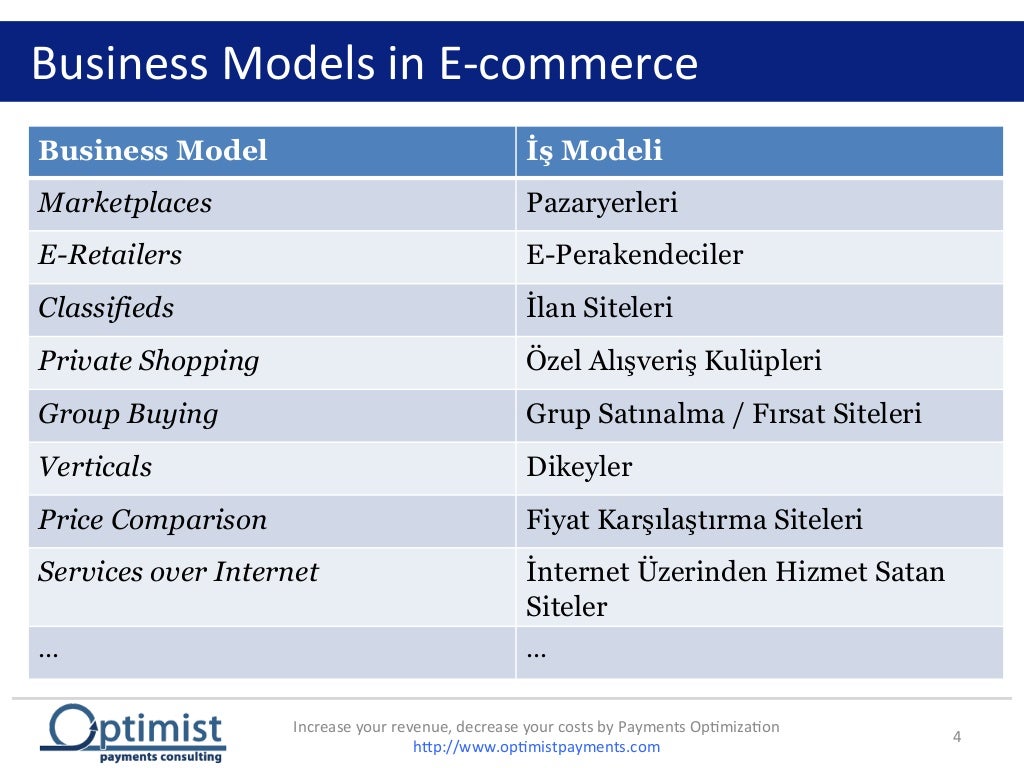 Business Models in E-commerce

| Business Model | İş Modeli |
|---|---|
| Marketplaces | Pazaryerleri |
| E-Retailers | E-Perakendeciler |
| Classifieds | İlan Siteleri |
| Private Shopping | Özel Alışveriş Kulüpleri |
| Group Buying | Grup Satınalma / Fırsat Siteleri |
| Verticals | Dikeyler |
| Price Comparison | Fiyat Karşılaştırma Siteleri |
| Services over Internet | İnternet Üzerinden Hizmet Satan Siteler |
| … | … |

Optimist payments consulting

Increase your revenue, decrease your costs by Payments Optimization
http://www.optimistpayments.com

4